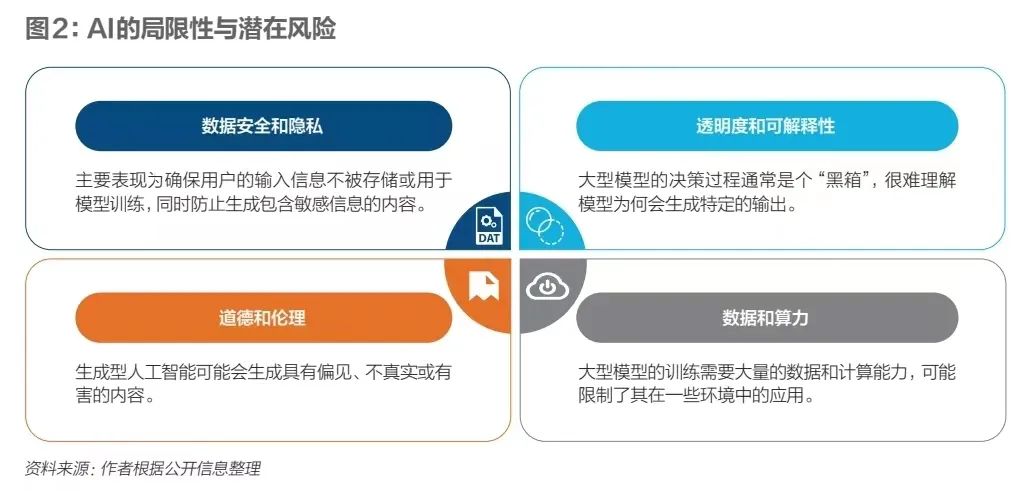 图2：AI的局限性与潜在风险

数据安全和隐私

主要表现为确保用户的输入信息不被存储或用于模型训练，同时防止生成包含敏感信息的内容。

透明度和可解释性

大型模型的决策过程通常是个“黑箱”，很难理解模型为何会生成特定的输出。

DAT

道德和伦理

生成型人工智能可能会生成具有偏见、不真实或有害的内容。

数据和算力

大型模型的训练需要大量的数据和计算能力，可能限制了其在一些环境中的应用。

资料来源：作者根据公开信息整理